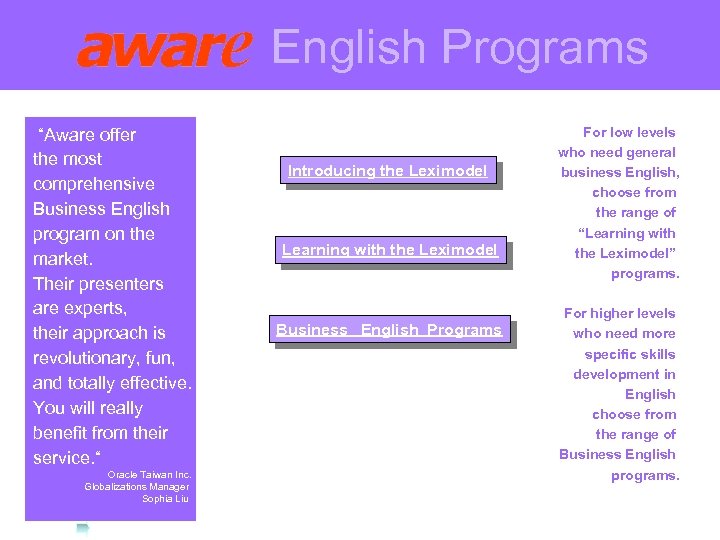 aware English Programs

"Aware offer the most comprehensive Business English program on the market. Their presenters are experts, their approach is revolutionary, fun, and totally effective. You will really benefit from their service."

Oracle Taiwan Inc.
Globalizations Manager
Sophia Liu

Introducing the Leximodel

Learning with the Leximodel

Business English Programs

For low levels who need general business English, choose from the range of "Learning with the Leximodel" programs.

For higher levels who need more specific skills development in English choose from the range of Business English programs.